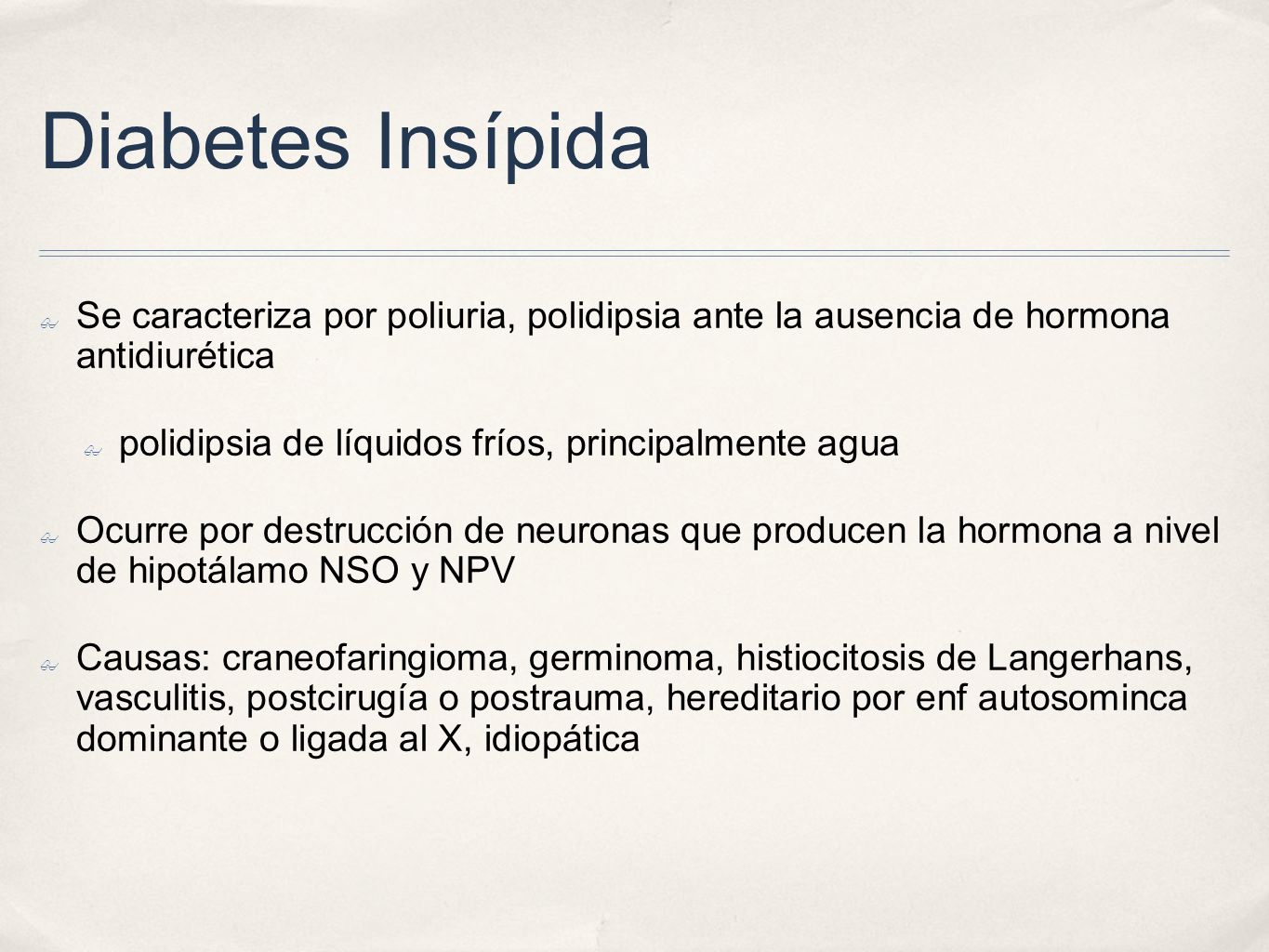 Diabetes Insípida

Se caracteriza por poliuria, polidipsia ante la ausencia de hormona antidiurética

polidipsia de líquidos fríos, principalmente agua

Ocurre por destrucción de neuronas que producen la hormona a nivel de hipotálamo NSO y NPV

Causas: craneofaringioma, germinoma, histiocitosis de Langerhans, vasculitis, postcirugía o postrauma, hereditario por enf autosominca dominante o ligada al X, idiopática